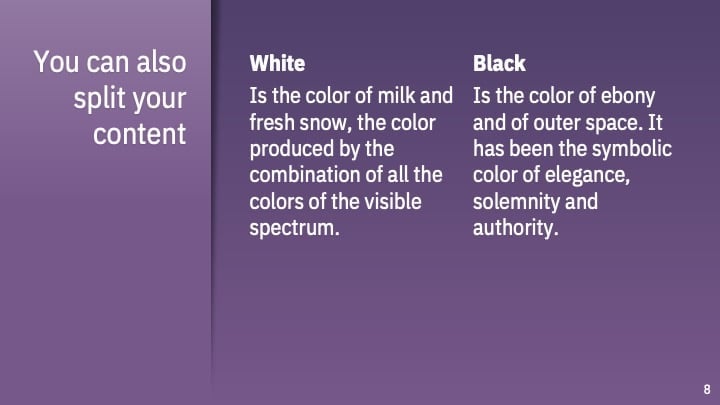 You can also split your content

White

Is the color of milk and fresh snow, the color produced by the combination of all the colors of the visible spectrum.

Black

Is the color of ebony and of outer space. It has been the symbolic color of elegance, solemnity and authority.

8